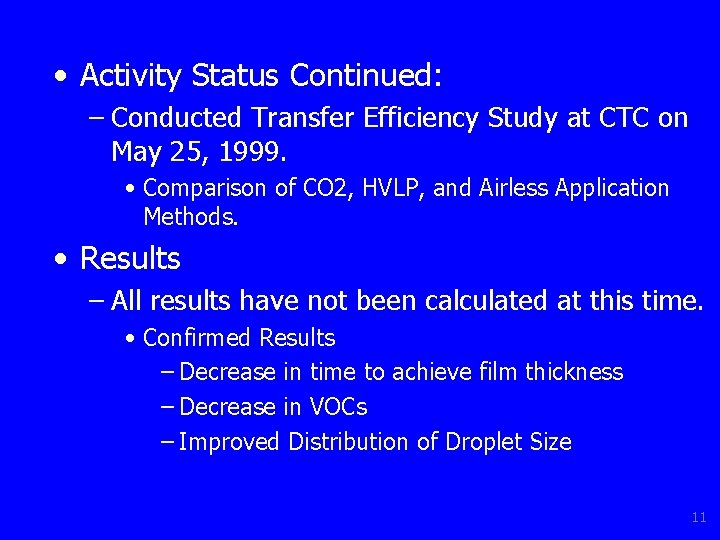 • Activity Status Continued:

– Conducted Transfer Efficiency Study at CTC on May 25, 1999.

• Comparison of CO2, HVLP, and Airless Application Methods.

• Results

– All results have not been calculated at this time.

• Confirmed Results

– Decrease in time to achieve film thickness

– Decrease in VOCs

– Improved Distribution of Droplet Size

11